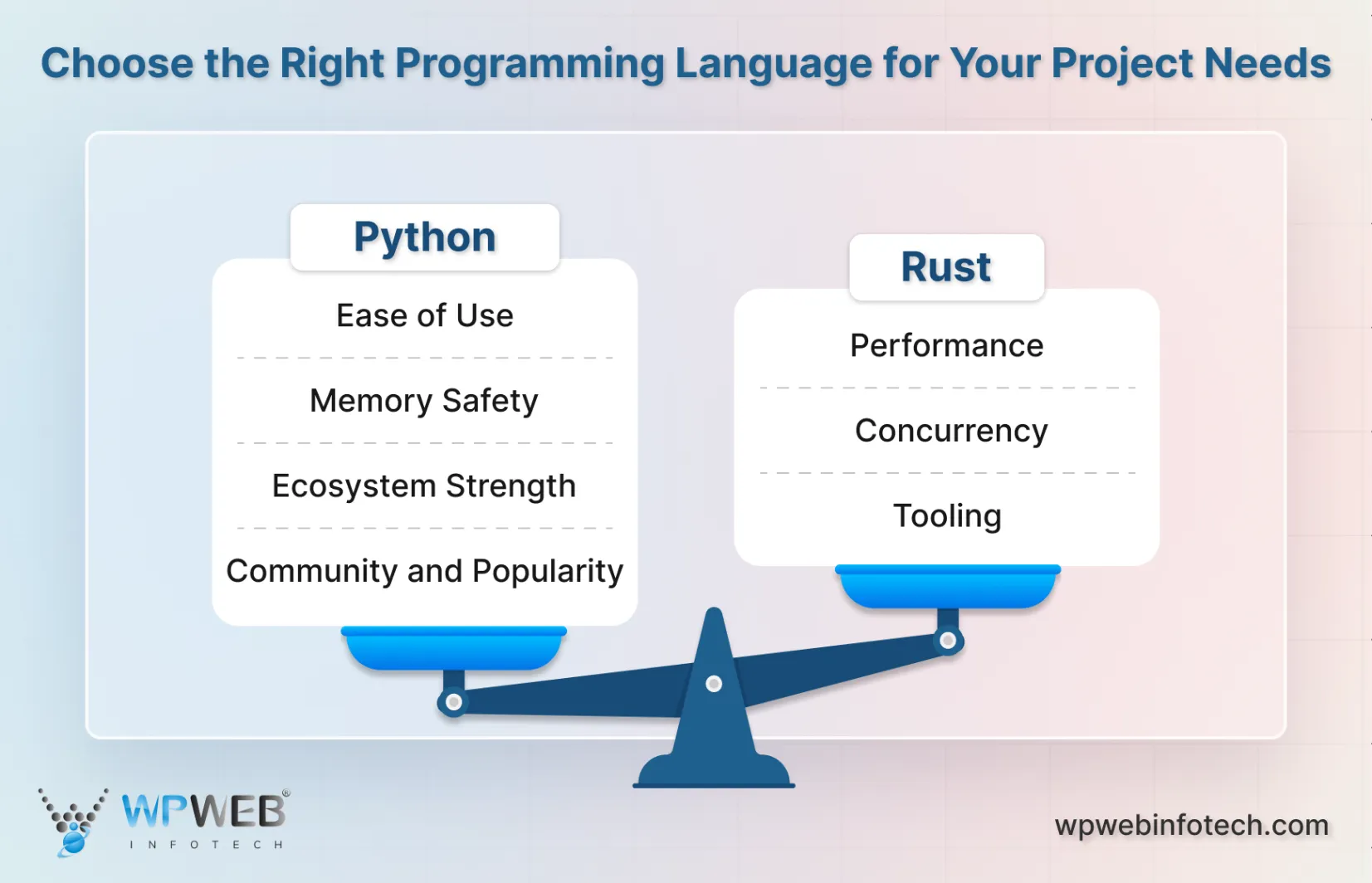 Choose the Right Programming Language for Your Project Needs

Python

Ease of Use

Memory Safety

Ecosystem Strength

Community and Popularity

Rust

Performance

Concurrency

Tooling

WPWEB®
INFOTECH

wpwebinfotech.com